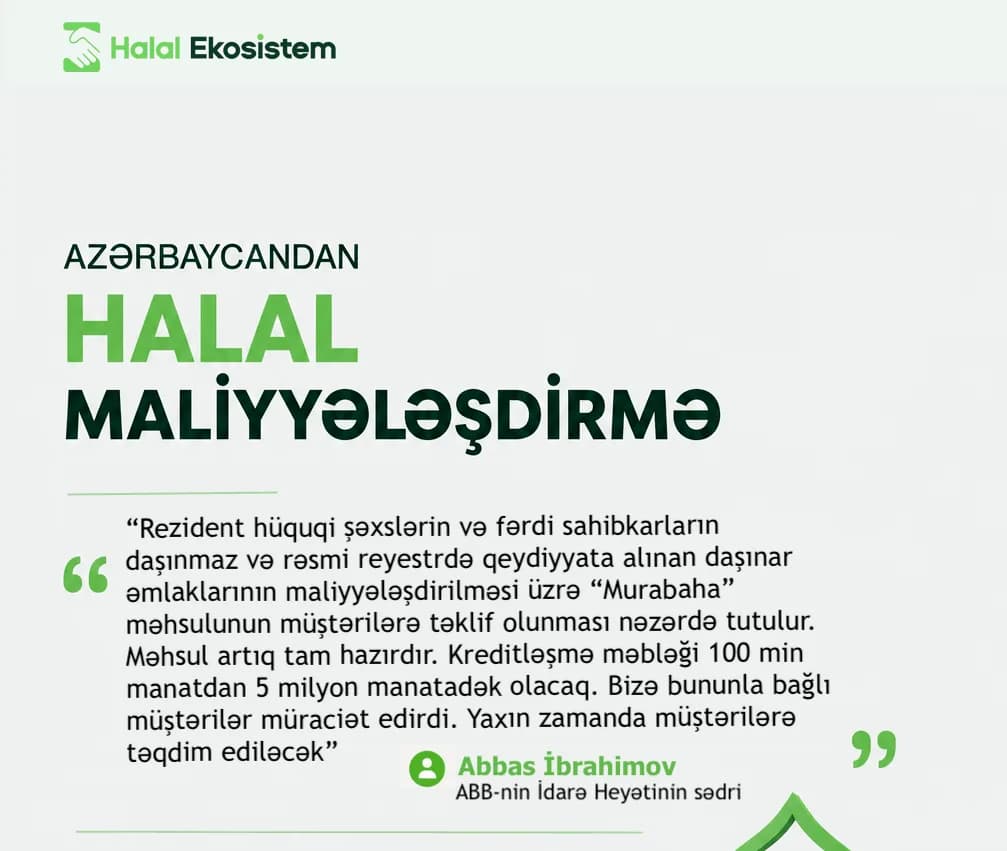 Halal Ekosistem

AZƏRBAYCANDAN
HALAL
MALİYYƏLƏŞDİRMƏ

“Rezident hüquqi şəxslərin və fərdi sahibkarların daşınmaz və rəsmi reyestrdə qeydiyyata alınan daşınar əmlaklarının maliyyələşdirilməsi üzrə “Murabaha” məhsulunun müştərilərə təklif olunması nəzərdə tutulur. Məhsul artıq tam hazırdır. Kreditləşmə məbləği 100 min manatdan 5 milyon manatadək olacaq. Bizə bununla bağlı müştərilər müraciət edirdi. Yaxın zamanda müştərilərə təqdim ediləcək”

Abbas İbrahimov
ABB-nin İdarə Heyətinin sədri